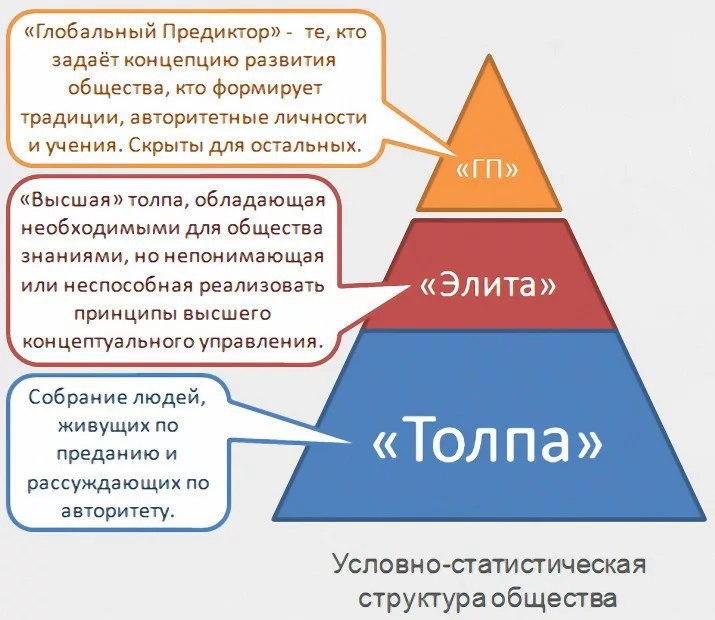 «Глобальный Предиктор» - те, кто задаёт концепцию развития общества, кто формирует традиции, авторитетные личности и учения. Скрыты для остальных.

«ГП»

«Высшая» толпа, обладающая необходимыми для общества знаниями, но непонимающая или неспособная реализовать принципы высшего концептуального управления.

«Элита»

Собрание людей, живущих по преданию и рассуждающих по авторитету.

«Толпа»

Условно-статистическая структура общества